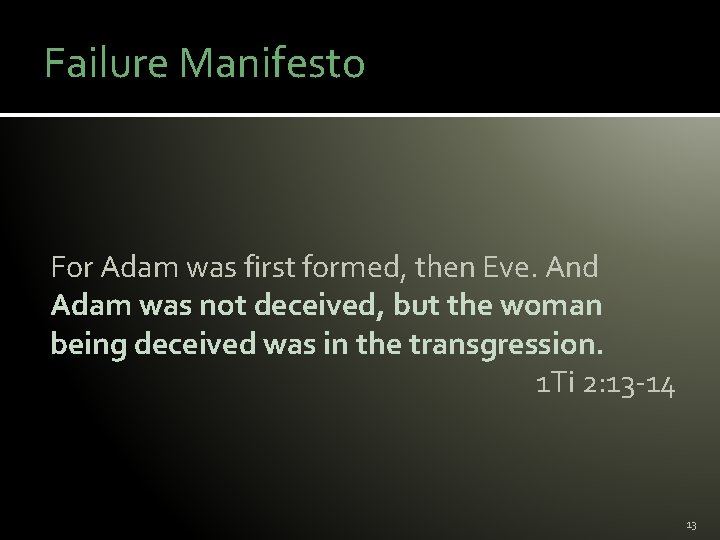 Failure Manifesto

For Adam was first formed, then Eve. And Adam was not deceived, but the woman being deceived was in the transgression.

1Ti 2:13-14

13